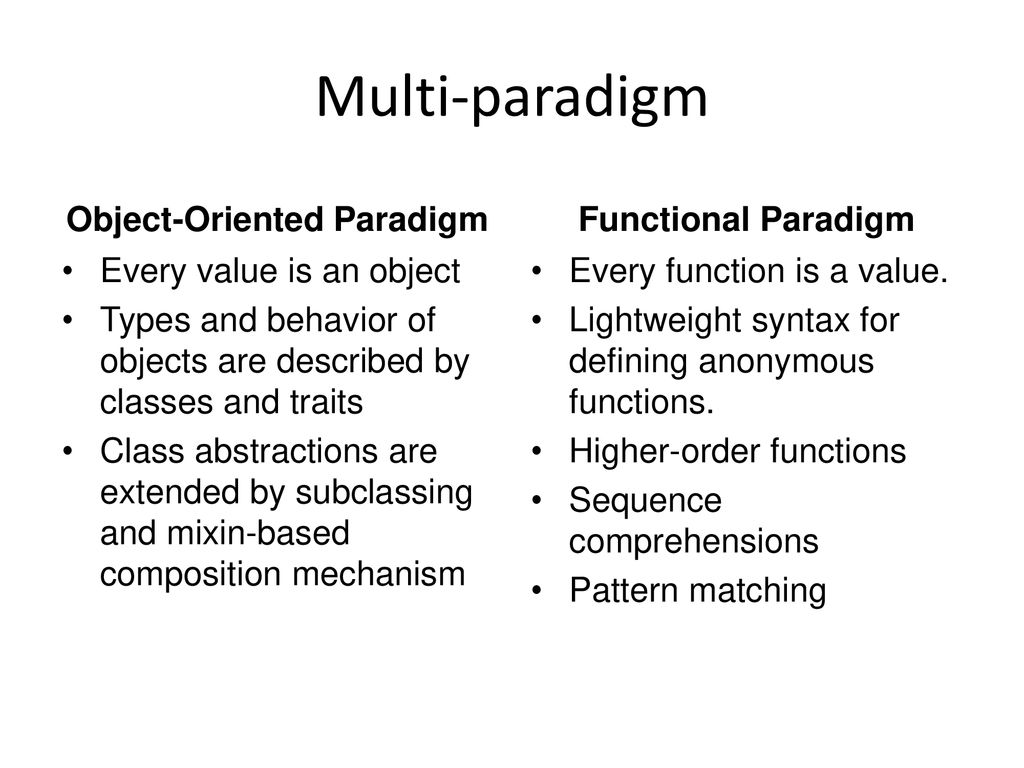 Multi-paradigm

Object-Oriented Paradigm

• Every value is an object
• Types and behavior of objects are described by classes and traits
• Class abstractions are extended by subclassing and mixin-based composition mechanism

Functional Paradigm

• Every function is a value.
• Lightweight syntax for defining anonymous functions.
• Higher-order functions
• Sequence comprehensions
• Pattern matching